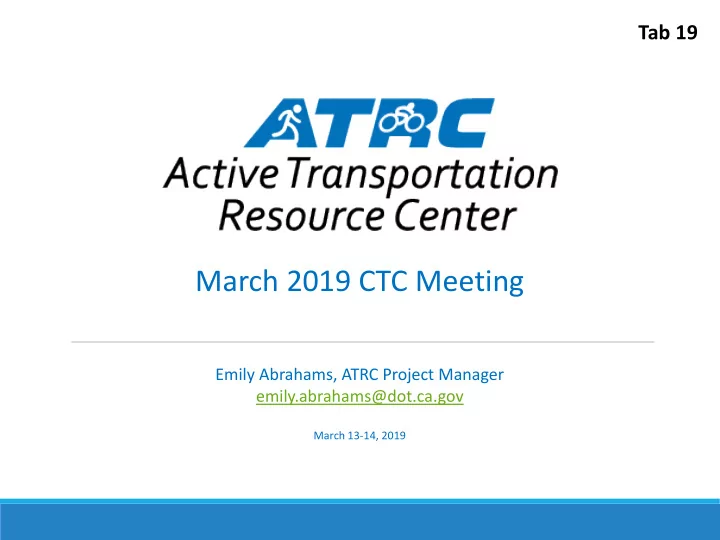 Tab 19

ATRC
Active Transportation Resource Center

March 2019 CTC Meeting

Emily Abrahams, ATRC Project Manager
emily.abrahams@dot.ca.gov

March 13-14, 2019